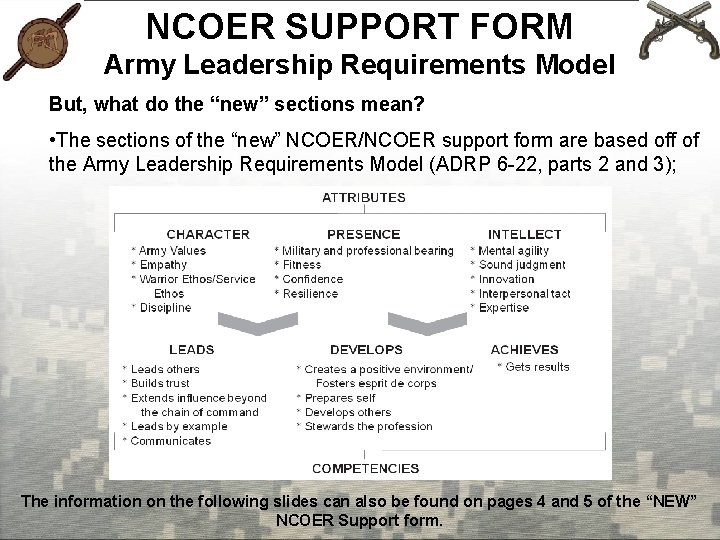 NCOER SUPPORT FORM
Army Leadership Requirements Model

But, what do the “new” sections mean?

•The sections of the “new” NCOER/NCOER support form are based off of the Army Leadership Requirements Model (ADRP 6-22, parts 2 and 3);

ATTRIBUTES

CHARACTER
* Army Values
* Empathy
* Warrior Ethos/Service Ethos
* Discipline

PRESENCE
* Military and professional bearing
* Fitness
* Confidence
* Resilience

INTELLECT
* Mental agility
* Sound judgment
* Innovation
* Interpersonal tact
* Expertise

LEADS
* Leads others
* Builds trust
* Extends influence beyond the chain of command
* Leads by example
* Communicates

DEVELOPS
* Creates a positive environment/ Fosters esprit de corps
* Prepares self
* Develops others
* Stewards the profession

ACHIEVES
* Gets results

COMPETENCIES

The information on the following slides can also be found on pages 4 and 5 of the “NEW” NCOER Support form.